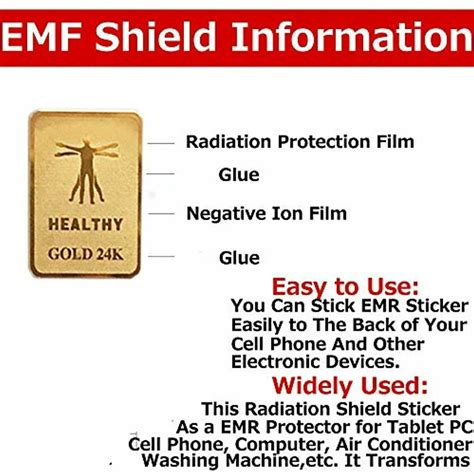 EMF Shield Information

HEALTHY

GOLD 24K

Radiation Protection Film

Glue

Negative Ion Film

Glue

Easy to Use:
You Can Stick EMR Sticker Easily to The Back of Your Cell Phone And Other Electronic Devices.

Widely Used:
This Radiation Shield Sticker As a EMR Protector for Tablet PC Cell Phone, Computer, Air Conditioner Washing Machine,etc. It Transforms